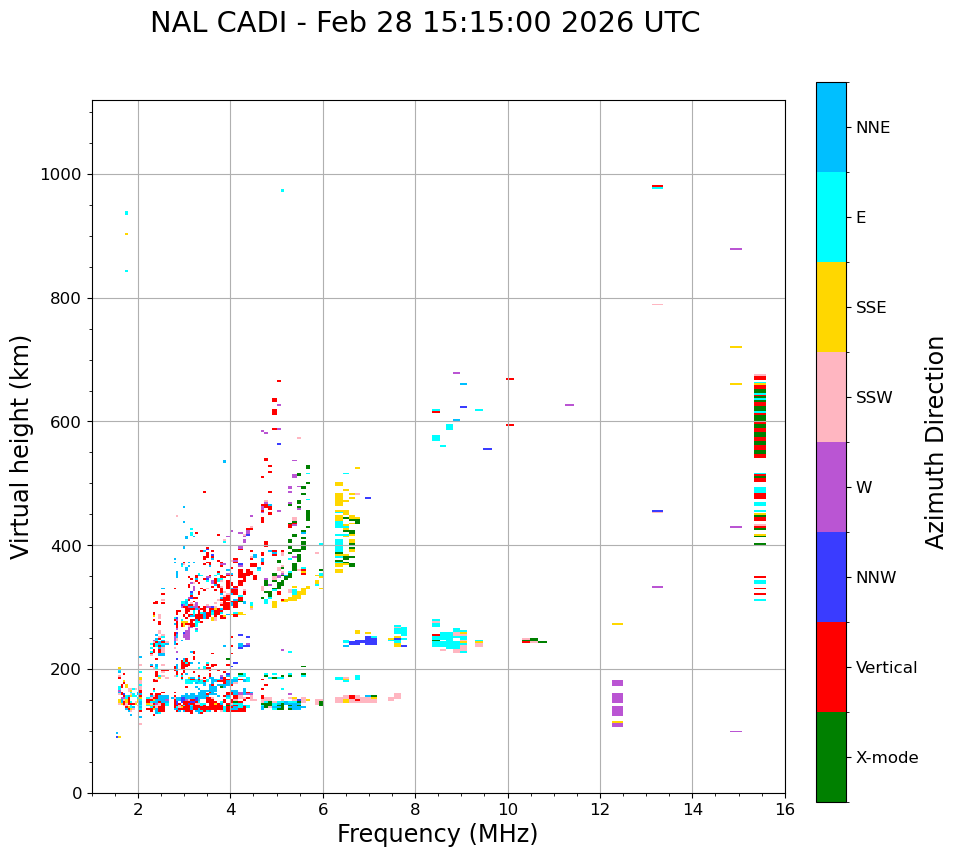 NAL CADI - Feb 28 15:15:00 2026 UTC

Virtual height (km)

1000
800
600
400
200
0

2
4
6
8
10
12
14
16

Frequency (MHz)

NNE
E
SSE
SSW
W
NNW
Vertical
X-mode

Azimuth Direction